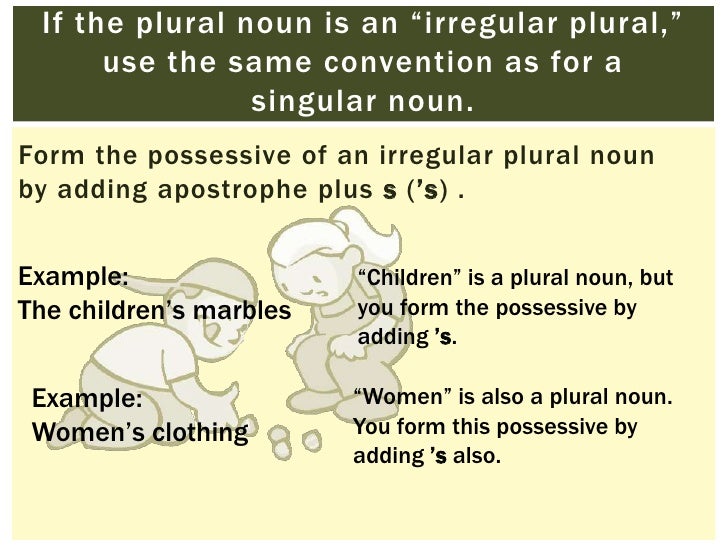 If the plural noun is an “irregular plural,” use the same convention as for a singular noun.

Form the possessive of an irregular plural noun by adding apostrophe plus s (’s) .

Example:
The children’s marbles

“Children” is a plural noun, but you form the possessive by adding ’s.

Example:
Women’s clothing

“Women” is also a plural noun. You form this possessive by adding ’s also.